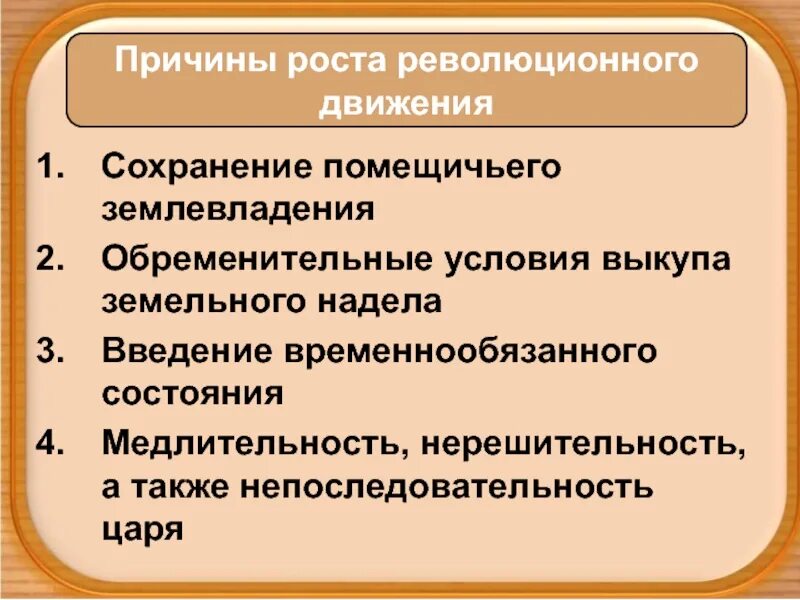 Причины роста революционного движения

1. Сохранение помещичьего землевладения
2. Обременительные условия выкупа земельного надела
3. Введение временнообязанного состояния
4. Медлительность, нерешительность, а также непоследовательность царя